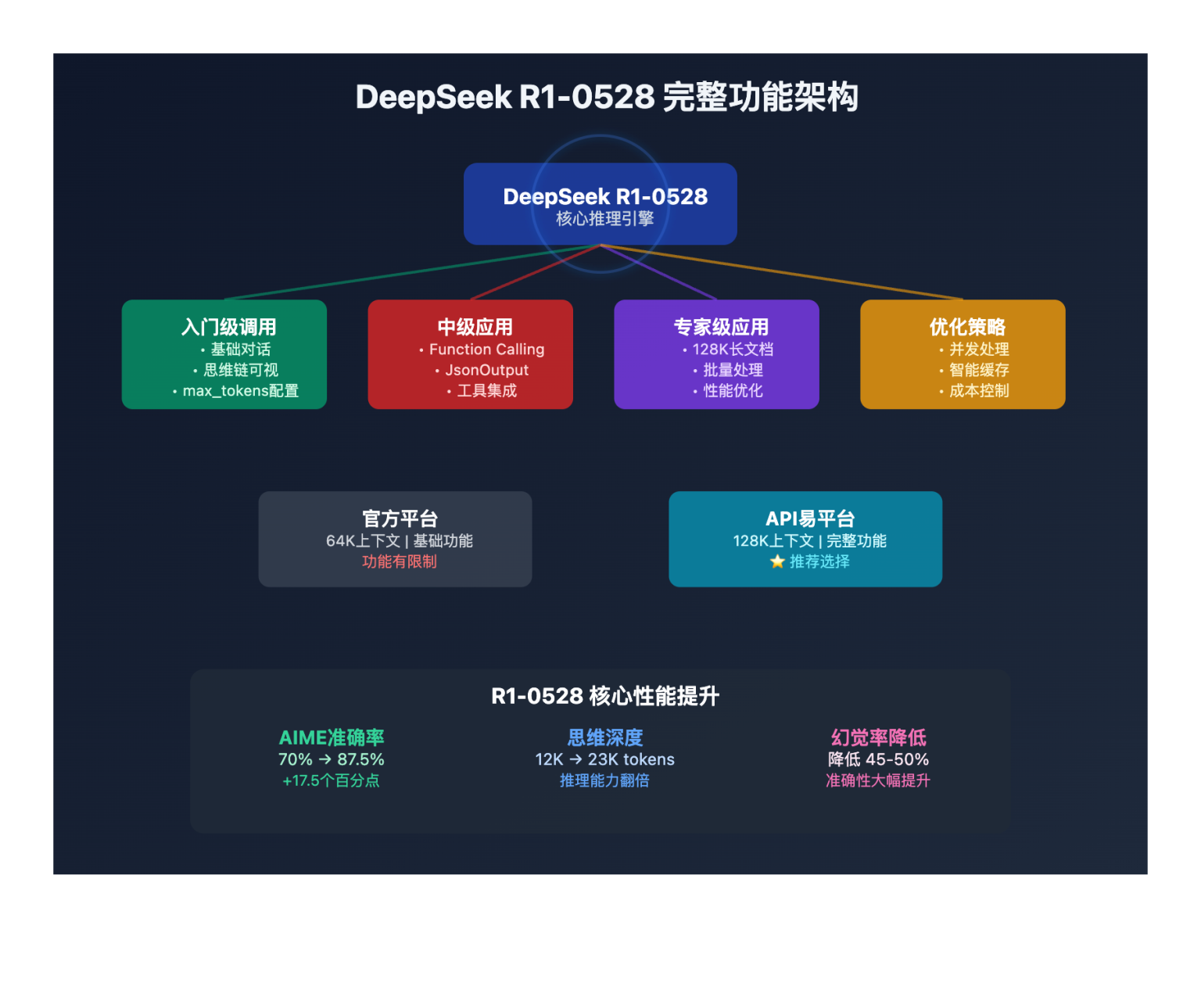 DeepSeek R1-0528 完整功能架构

DeepSeek R1-0528
核心推理引擎

入门级调用
• 基础对话
• 思维链可视
• max_tokens配置

中级应用
• Function Calling
• JsonOutput
• 工具集成

专家级应用
• 128K长文档
• 批量处理
• 性能优化

优化策略
• 并发处理
• 智能缓存
• 成本控制

官方平台
64K上下文 | 基础功能
功能有限制

API易平台
128K上下文 | 完整功能
⭐ 推荐选择

R1-0528 核心性能提升

AIME准确率
70% → 87.5%
+17.5个百分点

思维深度
12K → 23K tokens
推理能力翻倍

幻觉率降低
降低 45-50%
准确性大幅提升